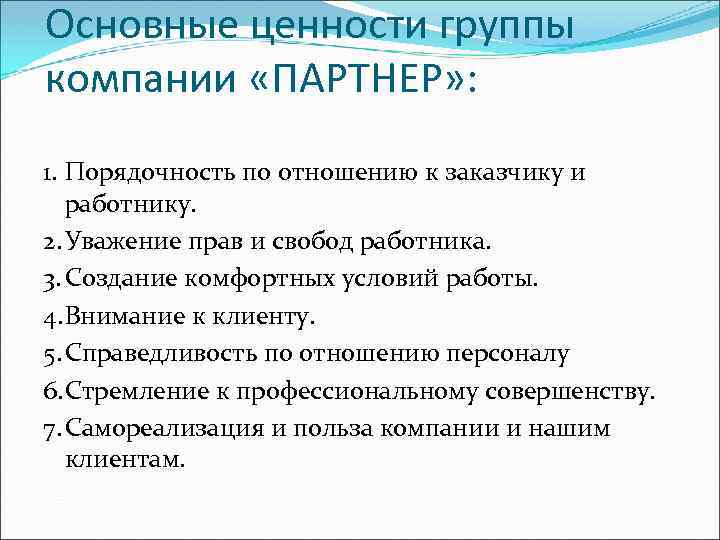 Основные ценности группы компании «ПАРТНЕР»:

1. Порядочность по отношению к заказчику и работнику.
2. Уважение прав и свобод работника.
3. Создание комфортных условий работы.
4. Внимание к клиенту.
5. Справедливость по отношению персоналу
6. Стремление к профессиональному совершенству.
7. Самореализация и польза компании и нашим клиентам.